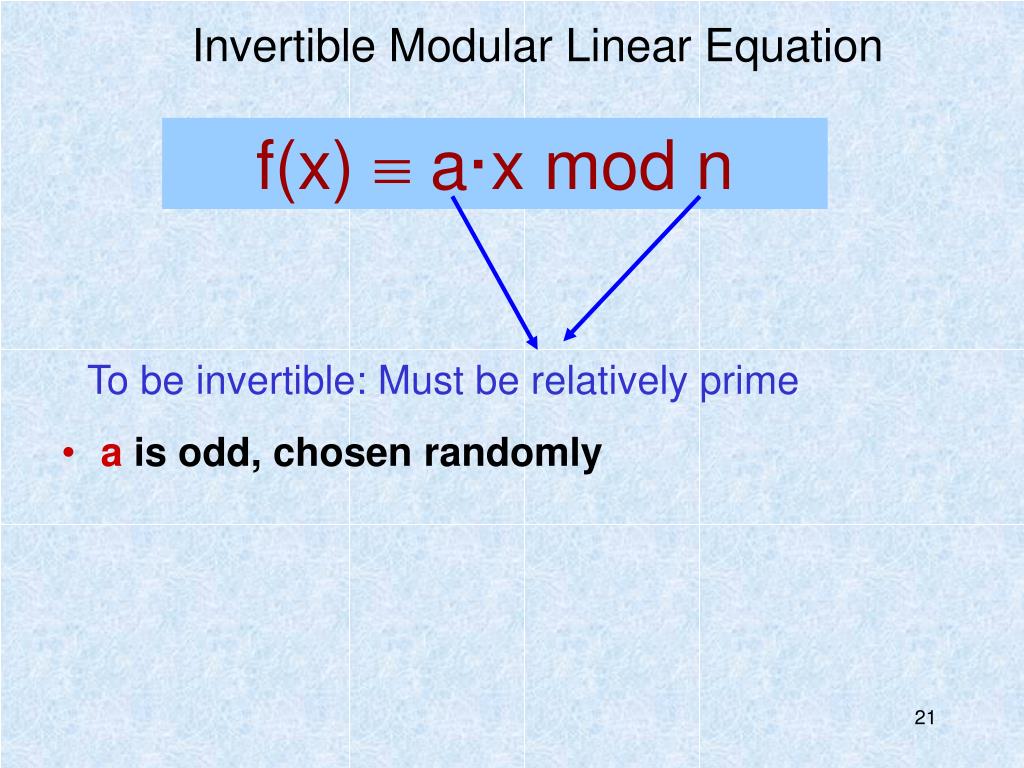 Invertible Modular Linear Equation

$f(x) \equiv a \cdot x \bmod n$

To be invertible: Must be relatively prime

• a is odd, chosen randomly

21